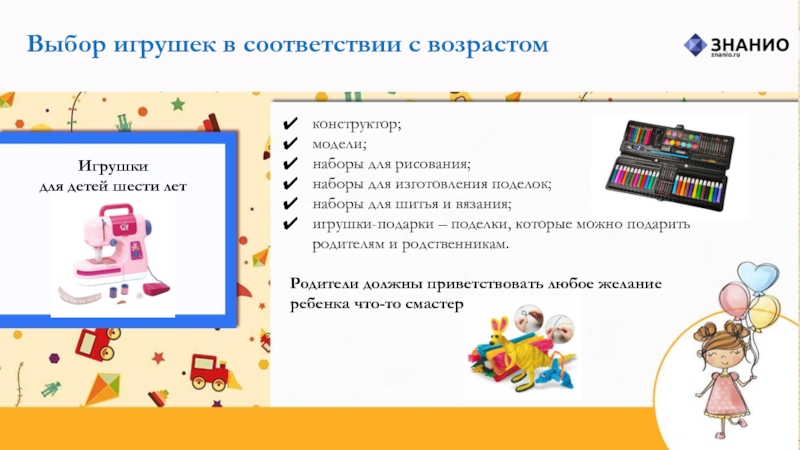 Выбор игрушек в соответствии с возрастом

ЗНАНИО
znanio.ru

Игрушки
для детей шести лет

✔ конструктор;
✔ модели;
✔ наборы для рисования;
✔ наборы для изготовления поделок;
✔ наборы для шитья и вязания;
✔ игрушки-подарки – поделки, которые можно подарить родителям и родственникам.

Родители должны приветствовать любое желание ребенка что-то смастер